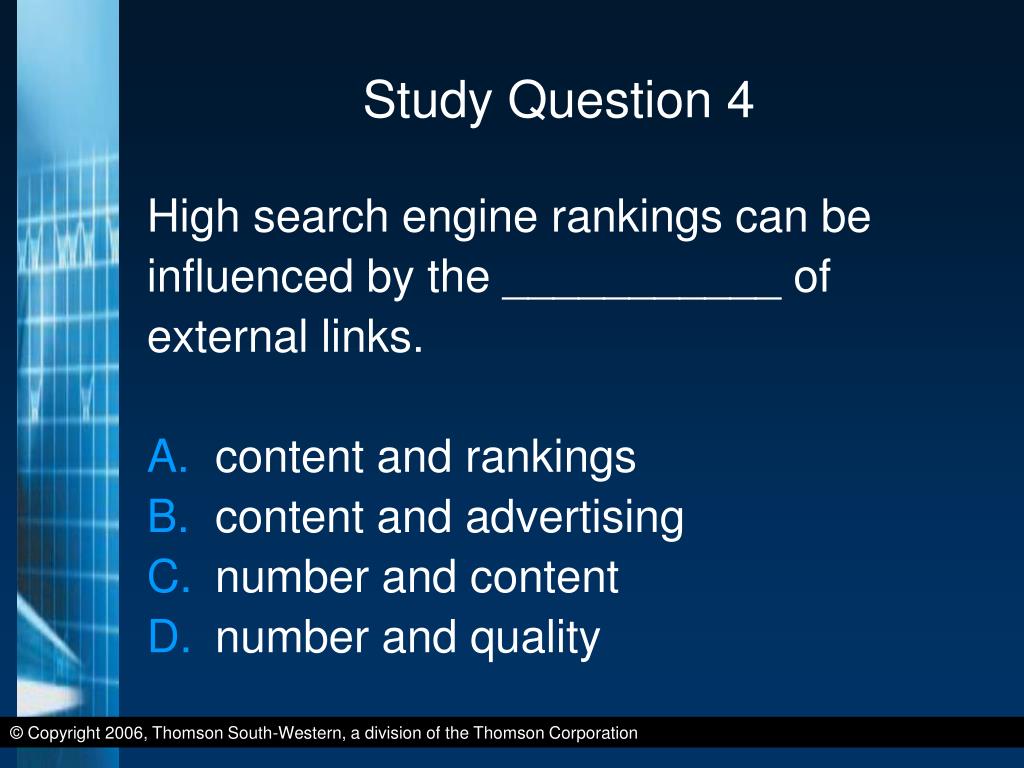 Study Question 4

High search engine rankings can be influenced by the ___________ of external links.

A. content and rankings
B. content and advertising
C. number and content
D. number and quality

© Copyright 2006, Thomson South-Western, a division of the Thomson Corporation